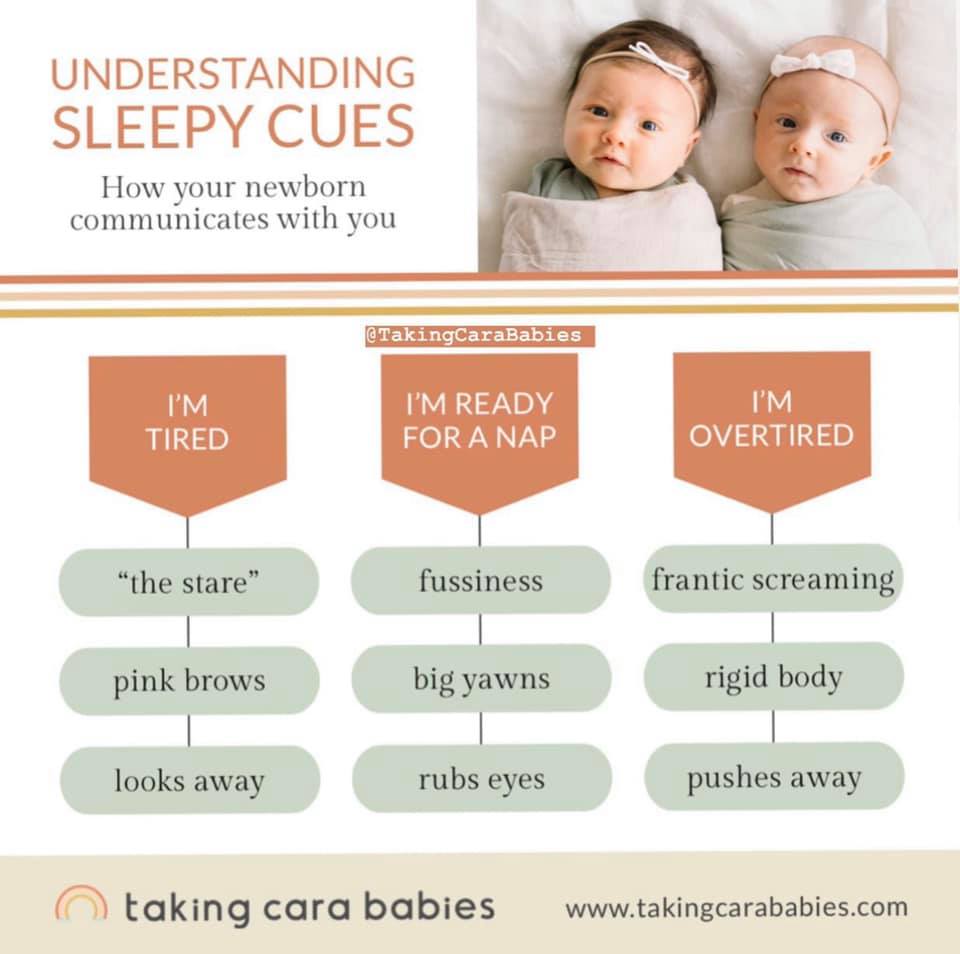 UNDERSTANDING SLEEPY CUES

How your newborn communicates with you

@TakingCaraBabies

I'M TIRED

"the stare"

pink brows

looks away

I'M READY FOR A NAP

fussiness

big yawns

rubs eyes

I'M OVERTIRED

frantic screaming

rigid body

pushes away

taking cara babies

www.takingcarababies.com